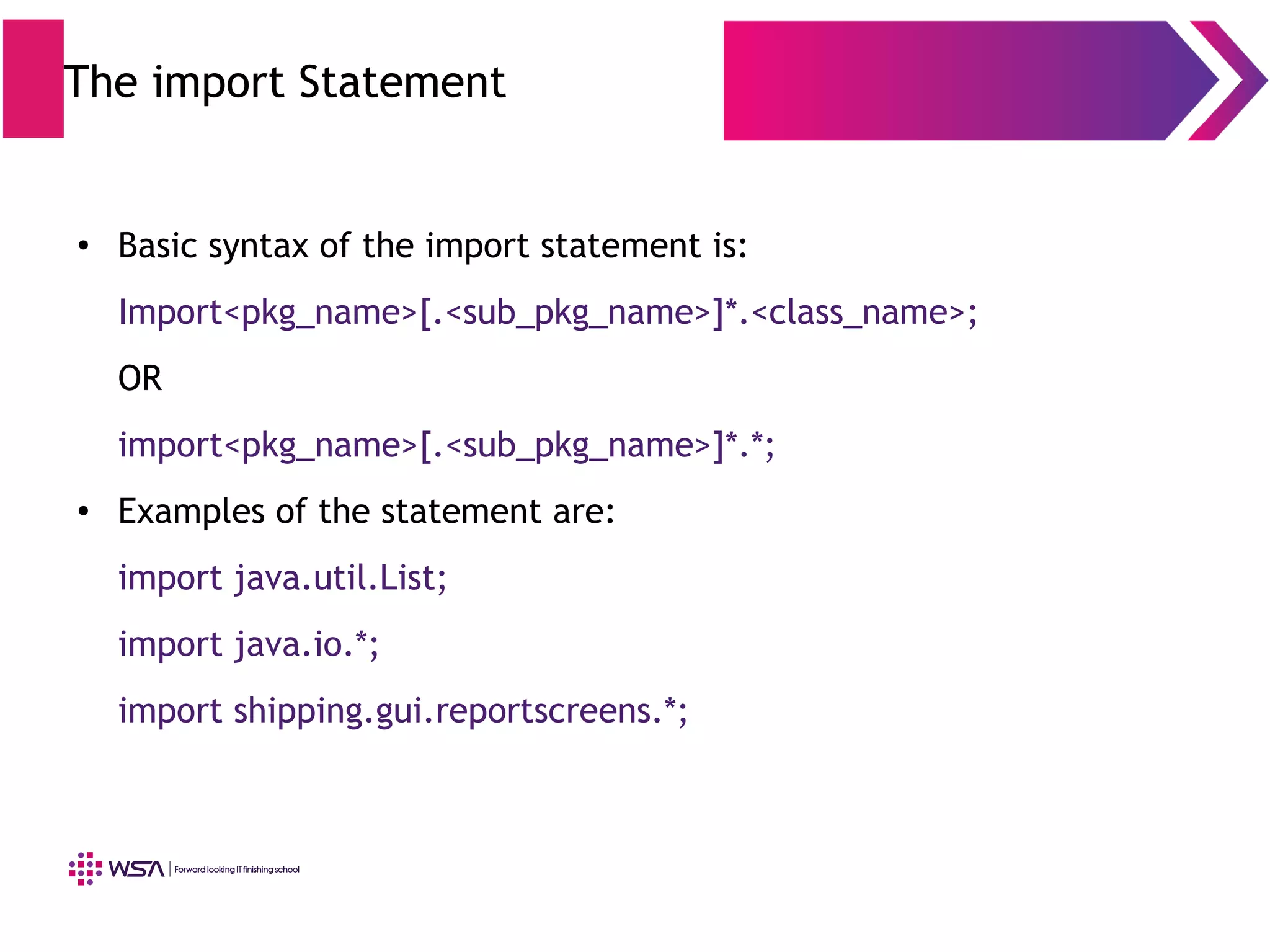 The import Statement

• Basic syntax of the import statement is:

Import<pkg_name>[.<sub_pkg_name>]*.<class_name>;

OR

import<pkg_name>[.<sub_pkg_name>]*.*;

• Examples of the statement are:

import java.util.List;

import java.io.*;

import shipping.gui.reportscreens.*;

WSA | Forward looking IT finishing school